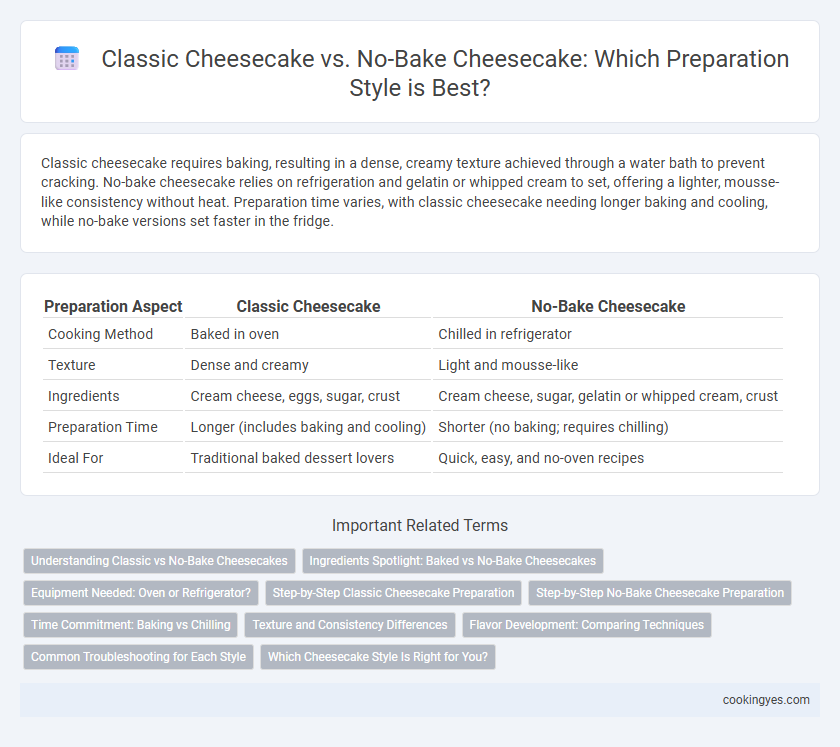 Classic Cheesecake vs. No-Bake Cheesecake: Which Preparation Style is Best?

Classic cheesecake requires baking, resulting in a dense, creamy texture achieved through a water bath to prevent cracking. No-bake cheesecake relies on refrigeration and gelatin or whipped cream to set, offering a lighter, mousse-like consistency without heat. Preparation time varies, with classic cheesecake needing longer baking and cooling, while no-bake versions set faster in the fridge.

| Preparation Aspect | Classic Cheesecake | No-Bake Cheesecake |
|---|---|---|
| Cooking Method | Baked in oven | Chilled in refrigerator |
| Texture | Dense and creamy | Light and mousse-like |
| Ingredients | Cream cheese, eggs, sugar, crust | Cream cheese, sugar, gelatin or whipped cream, crust |
| Preparation Time | Longer (includes baking and cooling) | Shorter (no baking; requires chilling) |
| Ideal For | Traditional baked dessert lovers | Quick, easy, and no-oven recipes |

Important Related Terms

Understanding Classic vs No-Bake Cheesecakes
Ingredients Spotlight: Baked vs No-Bake Cheesecakes
Equipment Needed: Oven or Refrigerator?
Step-by-Step Classic Cheesecake Preparation
Step-by-Step No-Bake Cheesecake Preparation
Time Commitment: Baking vs Chilling
Texture and Consistency Differences
Flavor Development: Comparing Techniques
Common Troubleshooting for Each Style
Which Cheesecake Style Is Right for You?

cookingyes.com